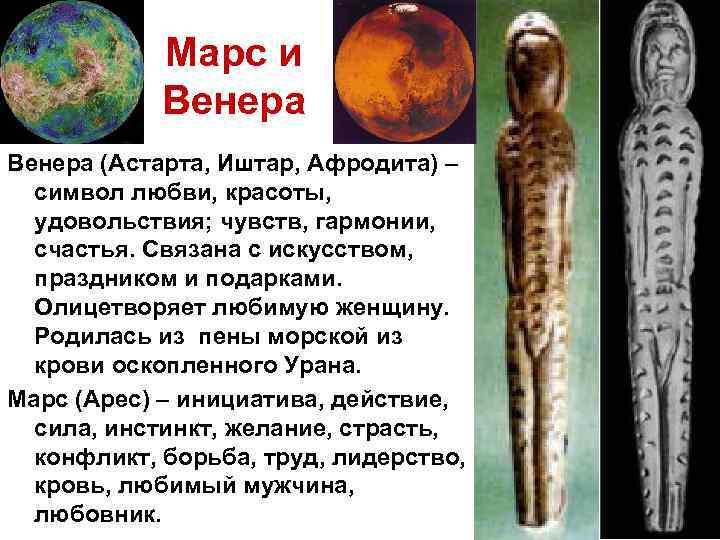 Марс и Венера

Венера (Астарта, Иштар, Афродита) – символ любви, красоты, удовольствия; чувств, гармонии, счастья. Связана с искусством, праздником и подарками. Олицетворяет любимую женщину. Родилась из пены морской из крови оскопленного Урана.

Марс (Арес) – инициатива, действие, сила, инстинкт, желание, страсть, конфликт, борьба, труд, лидерство, кровь, любимый мужчина, любовник.